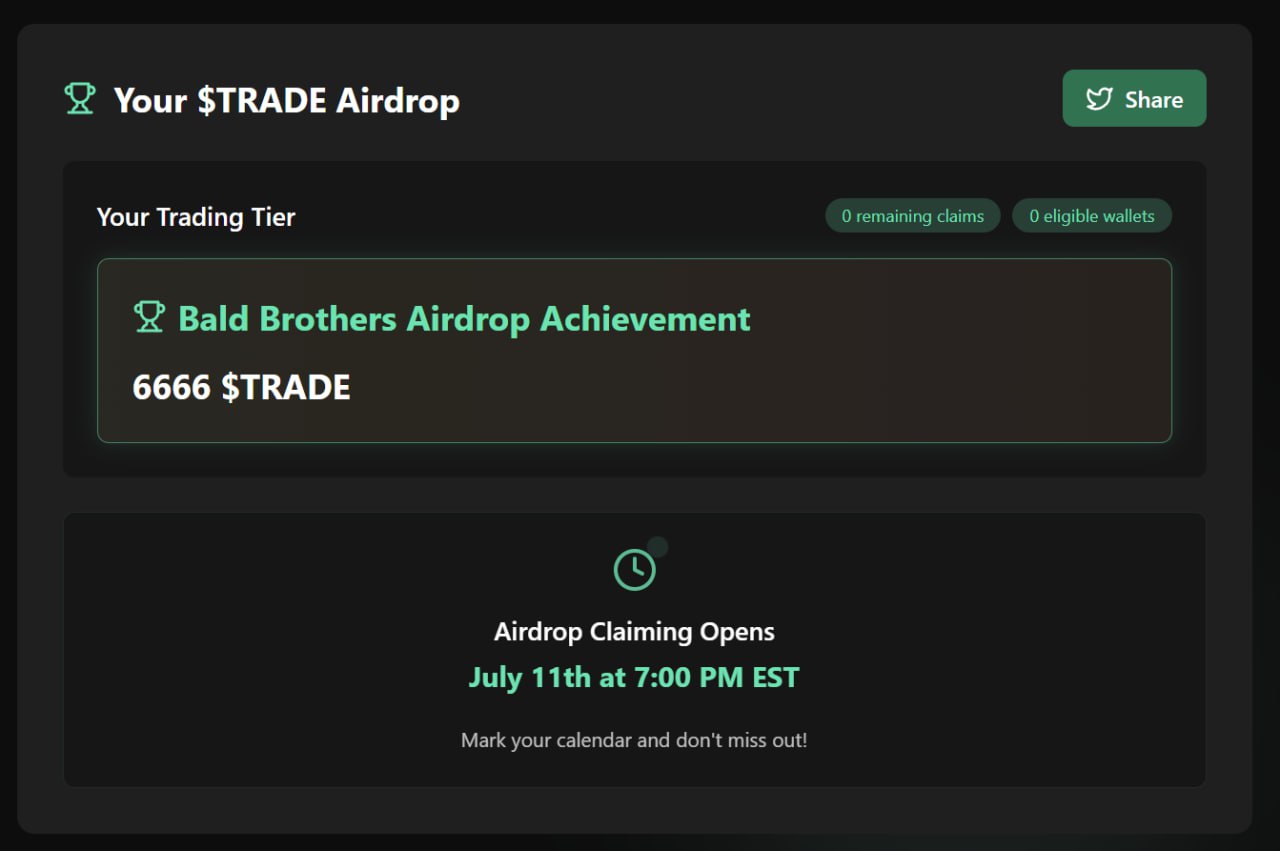 Your \$TRADE Airdrop

Share

Your Trading Tier

0 remaining claims

0 eligible wallets

Bald Brothers Airdrop Achievement

6666 \$TRADE

Airdrop Claiming Opens

July 11th at 7:00 PM EST

Mark your calendar and don't miss out!